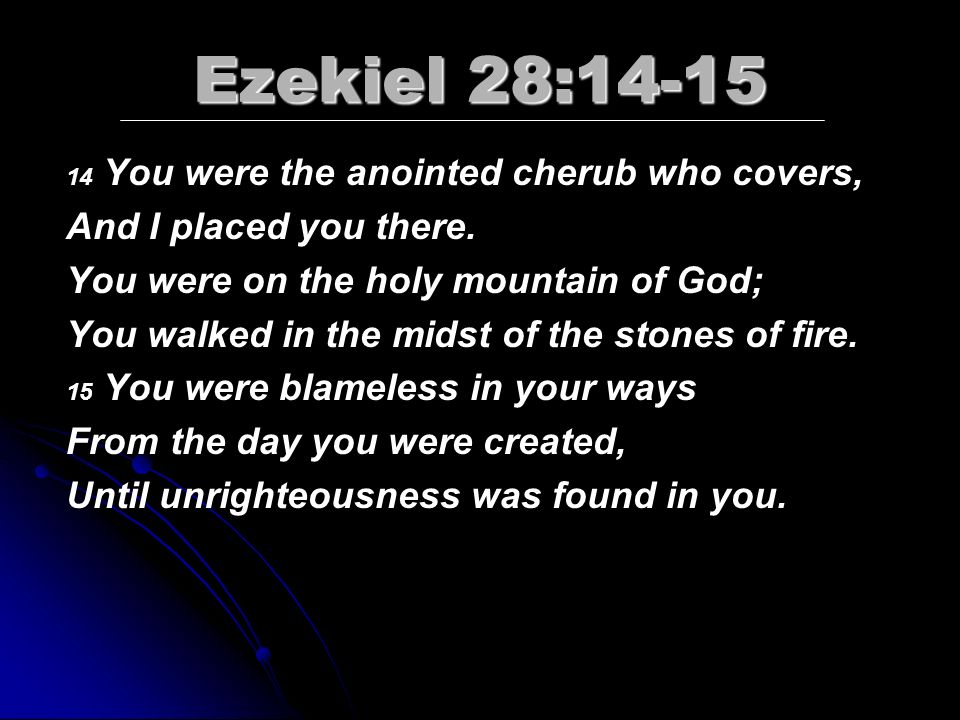 Ezekiel 28:14-15

14 You were the anointed cherub who covers,
And I placed you there.
You were on the holy mountain of God;
You walked in the midst of the stones of fire.
15 You were blameless in your ways
From the day you were created,
Until unrighteousness was found in you.